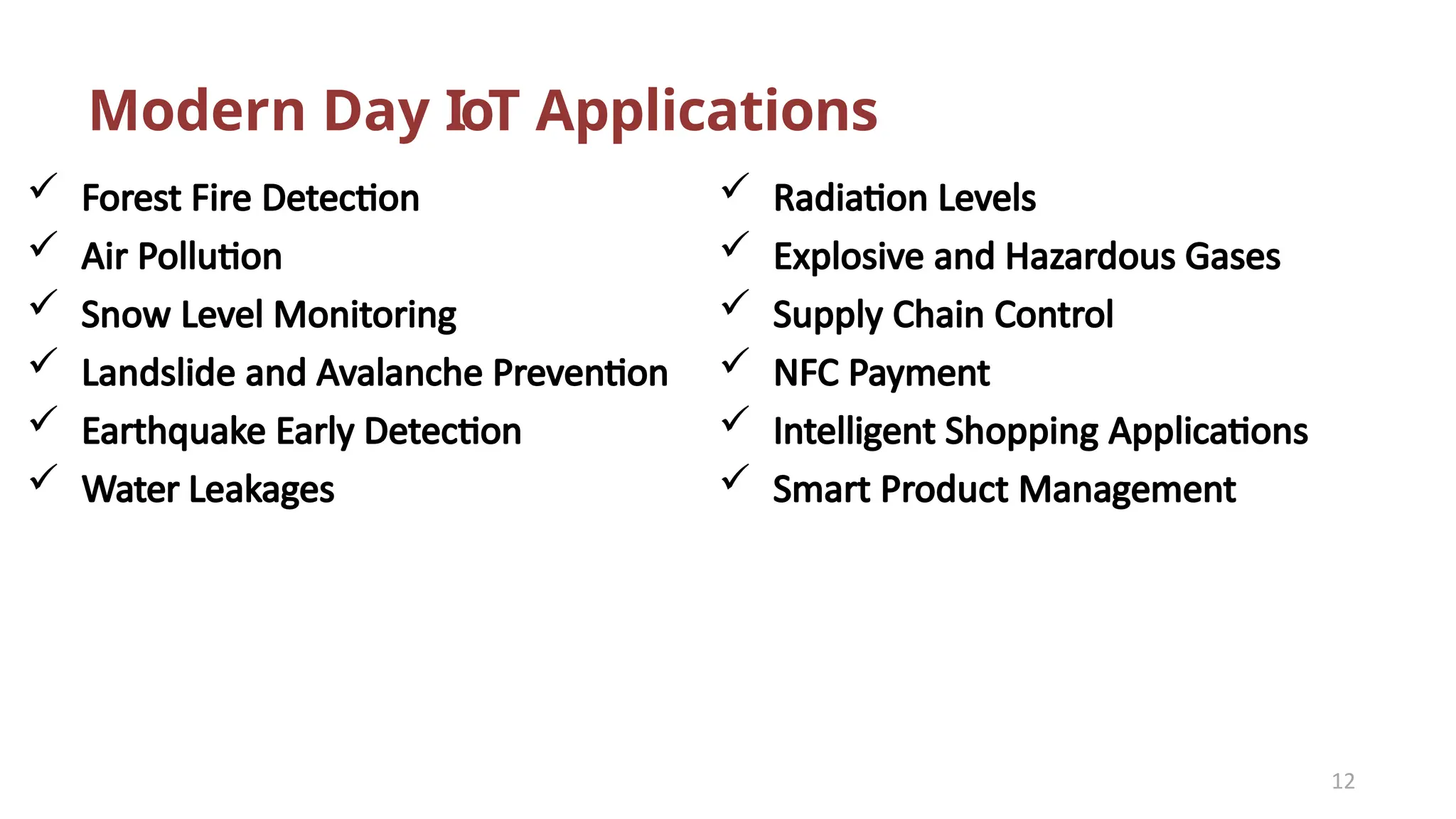 Modern Day IoT Applications

✓ Forest Fire Detection
✓ Air Pollution
✓ Snow Level Monitoring
✓ Landslide and Avalanche Prevention
✓ Earthquake Early Detection
✓ Water Leakages

✓ Radiation Levels
✓ Explosive and Hazardous Gases
✓ Supply Chain Control
✓ NFC Payment
✓ Intelligent Shopping Applications
✓ Smart Product Management

12